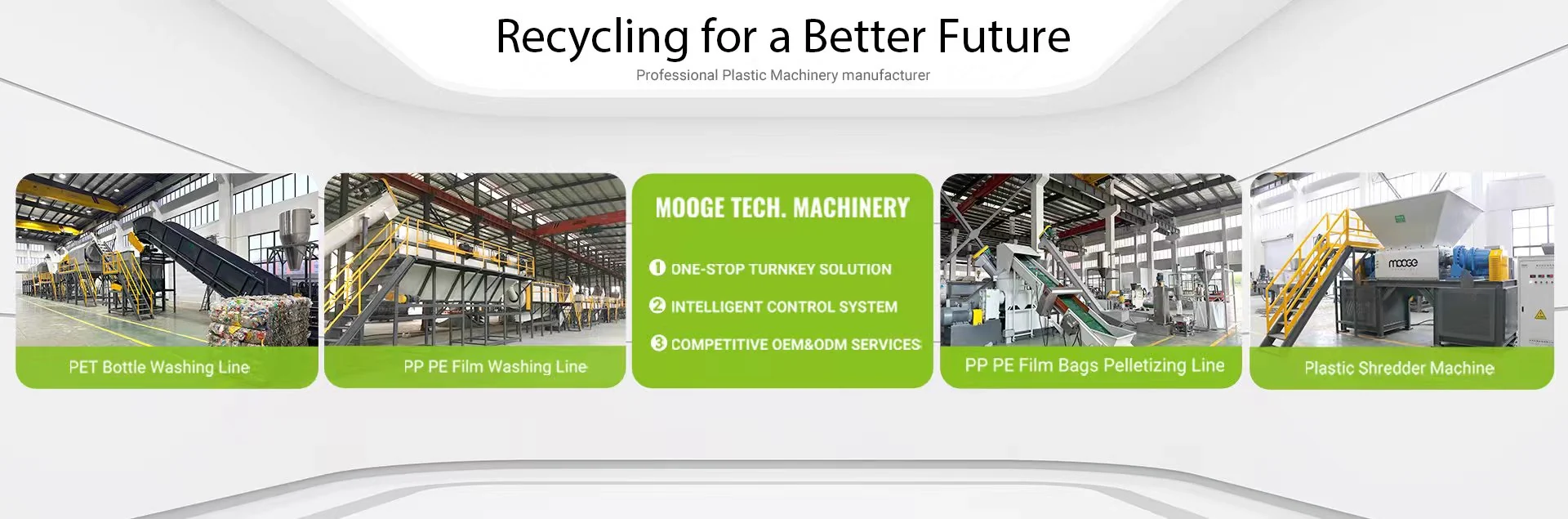 Recycling for a Better Future

Professional Plastic Machinery manufacturer

PET Bottle Washing Line

PP PE Film Washing Line

MOOGE TECH. MACHINERY

1 ONE-STOP TURNKEY SOLUTION

2 INTELLIGENT CONTROL SYSTEM

3 COMPETITIVE OEM&ODM SERVICES

PP PE Film Bags Pelletizing Line

mooge

Plastic Shredder Machine